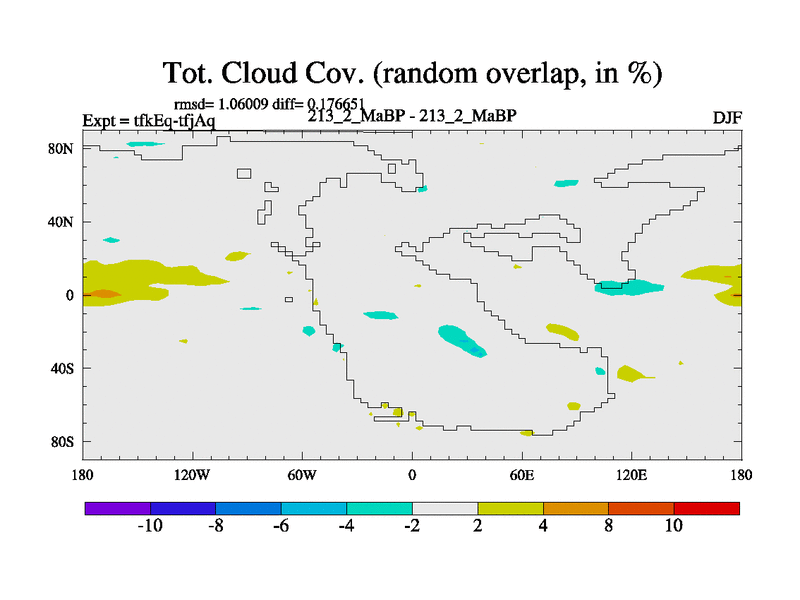 Tot. Cloud Cov. (random overlap, in %)

rmsd= 1.06009 diff= 0.176651

Expt = tfkEq-tfjAq

213_2_MaBP - 213_2_MaBP

DJF

80N
40N
0
40S
80S

180
120W
60W
0
60E
120E
180

-10
-8
-6
-4
-2
2
4
8
10